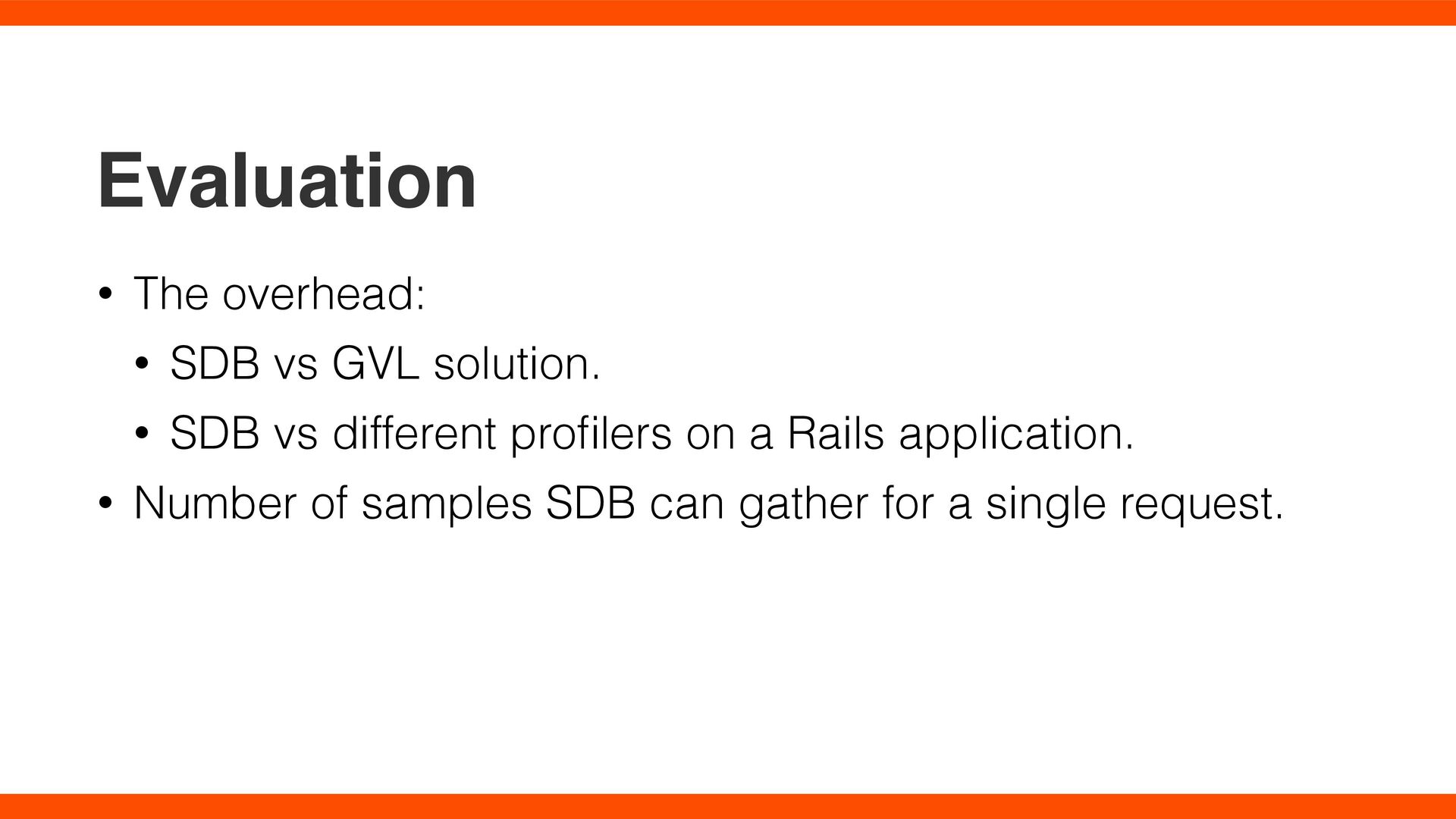 Evaluation

• The overhead:

• SDB vs GVL solution.

• SDB vs different profilers on a Rails application.

• Number of samples SDB can gather for a single request.